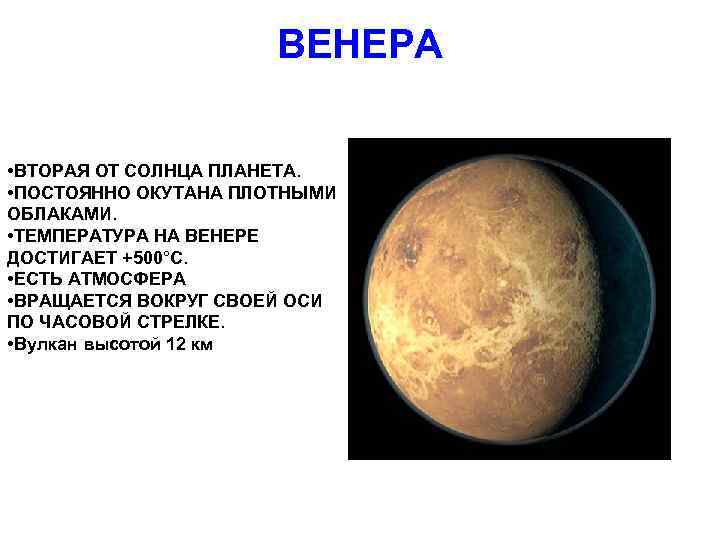 ВЕНЕРА

•ВТОРАЯ ОТ СОЛНЦА ПЛАНЕТА.
•ПОСТОЯННО ОКУТАНА ПЛОТНЫМИ ОБЛАКАМИ.
•ТЕМПЕРАТУРА НА ВЕНЕРЕ ДОСТИГАЕТ +500°С.
•ЕСТЬ АТМОСФЕРА
•ВРАЩАЕТСЯ ВОКРУГ СВОЕЙ ОСИ ПО ЧАСОВОЙ СТРЕЛКЕ.
•Вулкан высотой 12 км